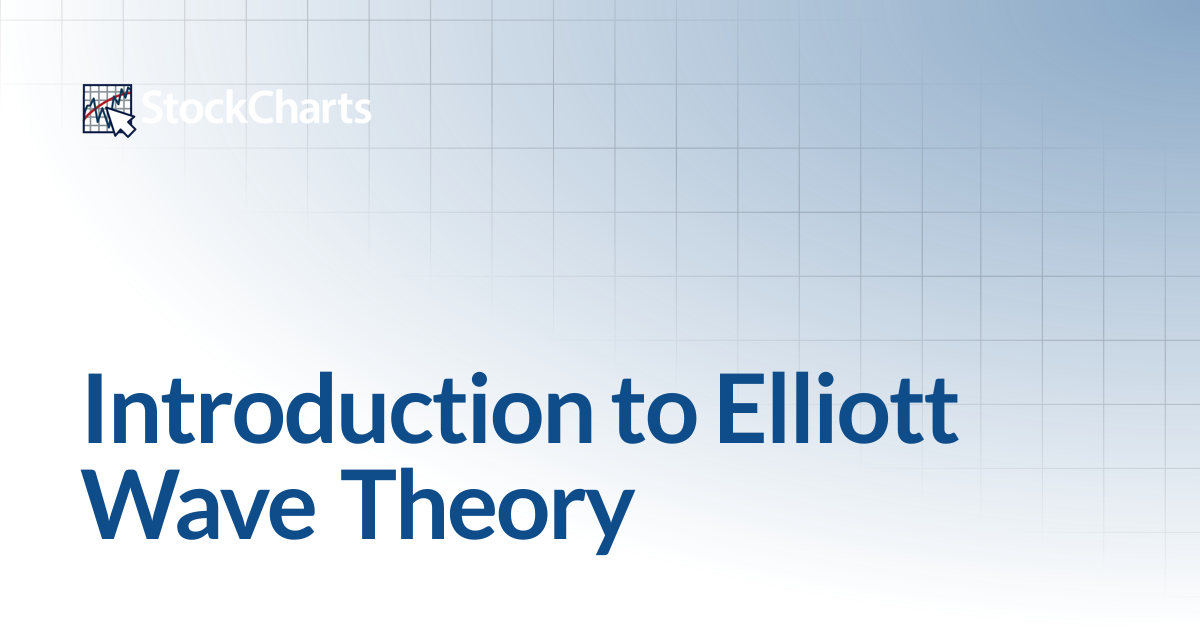 StockCharts

Introduction to Elliott Wave Theory